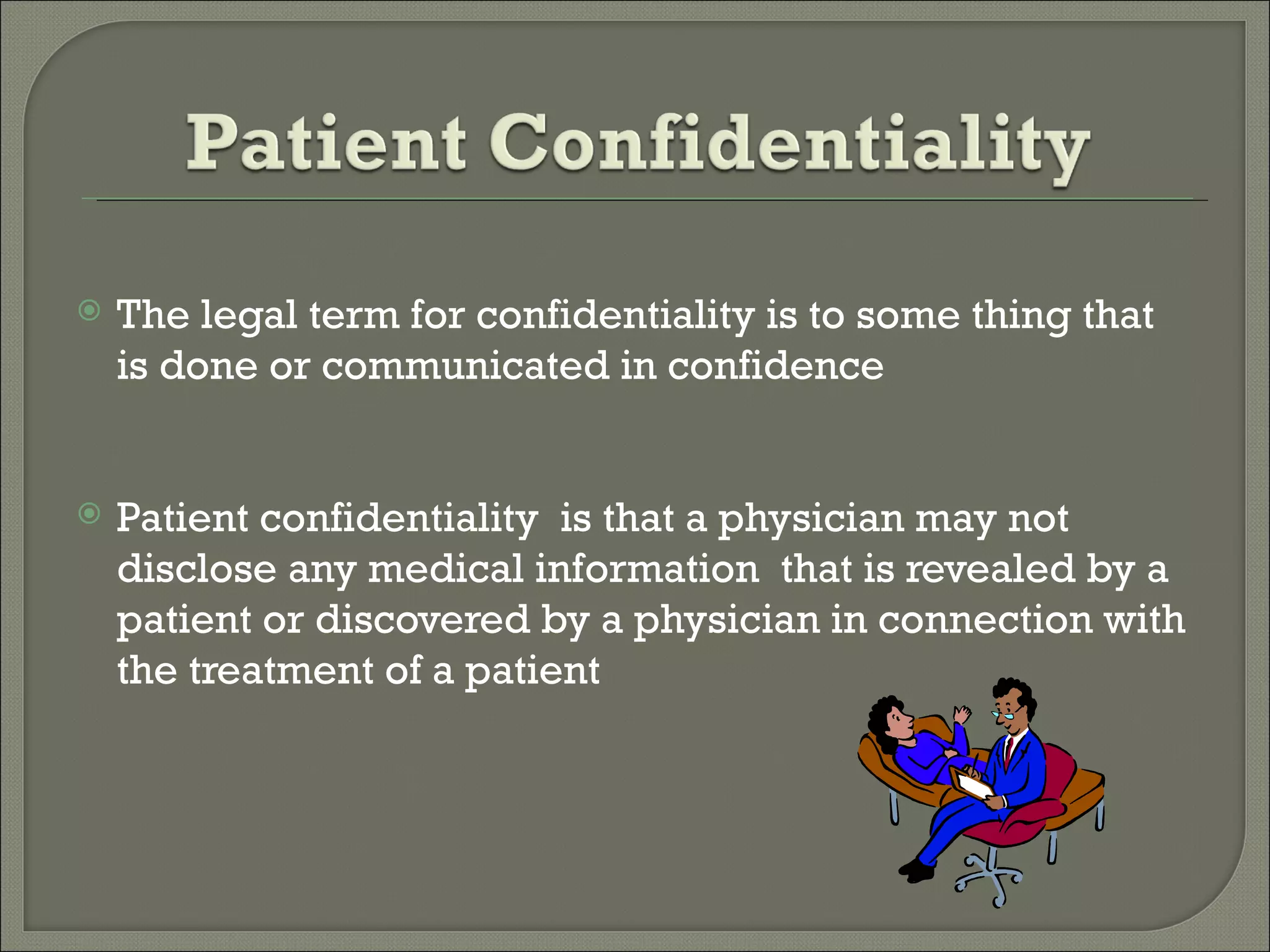 Patient Confidentiality

The legal term for confidentiality is to some thing that is done or communicated in confidence

Patient confidentiality is that a physician may not disclose any medical information that is revealed by a patient or discovered by a physician in connection with the treatment of a patient